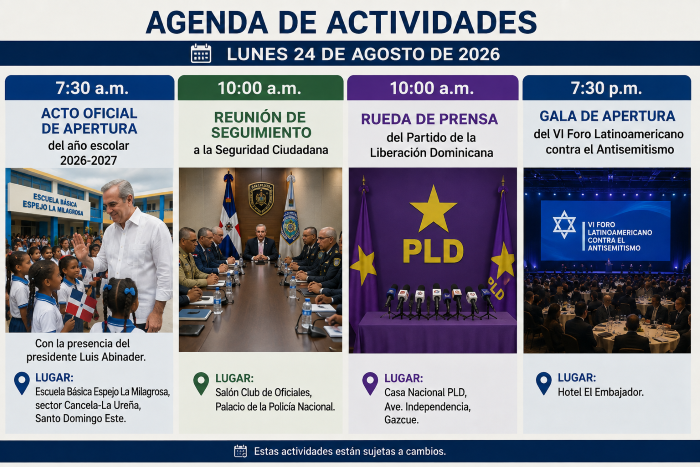 AGENDA DE ACTIVIDADES

LUNES 24 DE AGOSTO DE 2026

7:30 a.m.

ACTO OFICIAL DE APERTURA
del año escolar 2026-2027

ESCUELA BÁSICA ESPEJO LA MILAGROSA

Con la presencia del presidente Luis Abinader.

LUGAR:
Escuela Básica Espejo La Milagrosa, sector Cancela-La Ureña, Santo Domingo Este.

10:00 a.m.

REUNIÓN DE SEGUIMIENTO
a la Seguridad Ciudadana

LUGAR:
Salón Club de Oficiales, Palacio de la Policía Nacional.

10:00 a.m.

RUEDA DE PRENSA
del Partido de la Liberación Dominicana

PLD

PLD

LUGAR:
Casa Nacional PLD, Ave. Independencia, Gazcue.

7:30 p.m.

GALA DE APERTURA
del VI Foro Latinoamericano contra el Antisemitismo

VI FORO LATINOAMERICANO CONTRA EL ANTISEMITISMO

LUGAR:
Hotel El Embajador.

Estas actividades están sujetas a cambios.